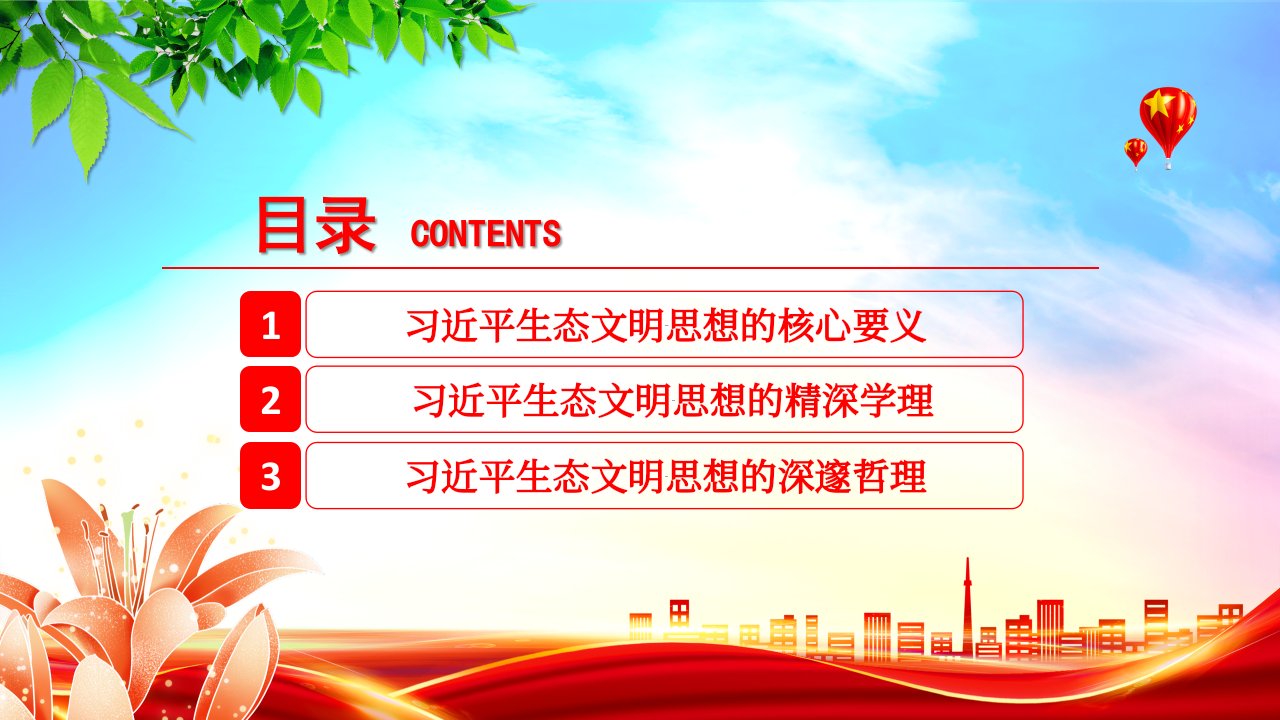 目录 CONTENTS

1 习近平生态文明思想的核心要义

2 习近平生态文明思想的精深学理

3 习近平生态文明思想的深邃哲理